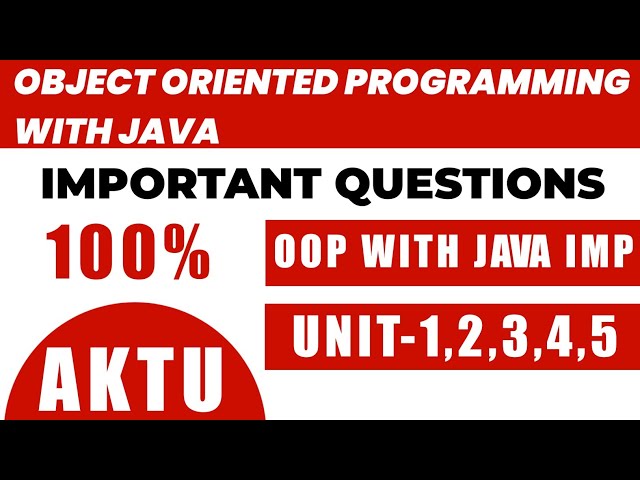 OBJECT ORIENTED PROGRAMMING WITH JAVA

IMPORTANT QUESTIONS

100%

OOP WITH JAVA IMP

UNIT-1,2,3,4,5

AKTU